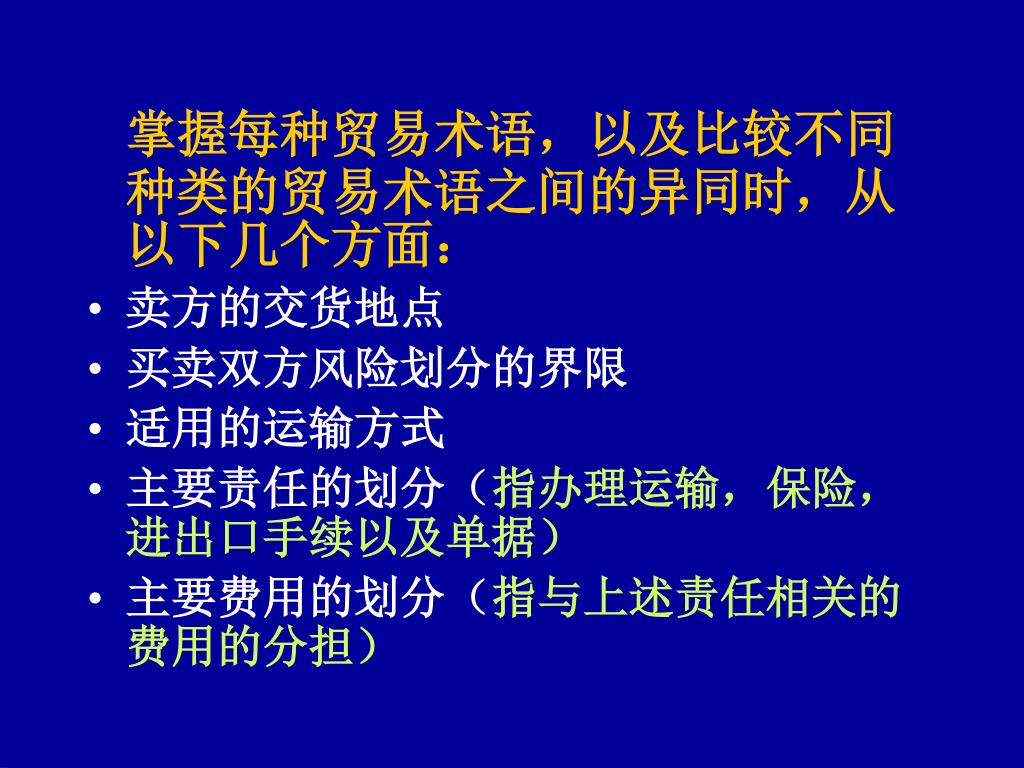 掌握每种贸易术语，以及比较不同种类的贸易术语之间的异同时，从以下几个方面：

• 卖方的交货地点
• 买卖双方风险划分的界限
• 适用的运输方式
• 主要责任的划分（指办理运输，保险，进出口手续以及单据）
• 主要费用的划分（指与上述责任相关的费用的分担）